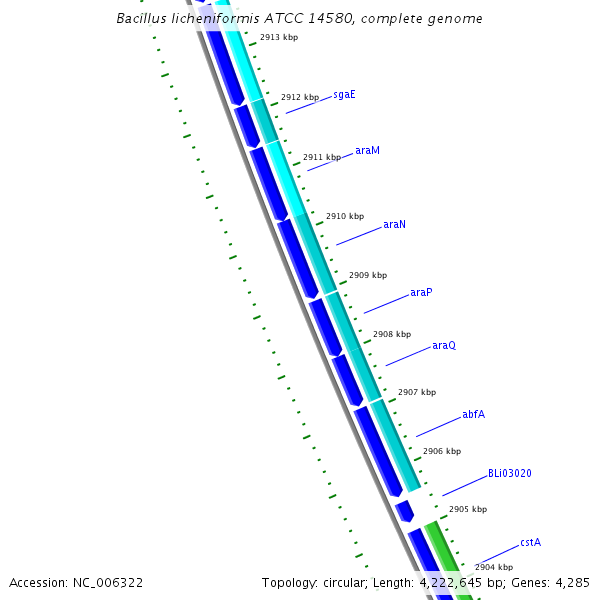 Bacillus licheniformis ATCC 14580, complete genome

2913 kbp

2912 kbp

sgaE

2911 kbp

araM

2910 kbp

araN

2909 kbp

araP

2908 kbp

araQ

2907 kbp

abfA

2906 kbp

BLi03020

2905 kbp

cstA

2904 kbp

Accession: NC_006322

Topology: circular; Length: 4,222,645 bp; Genes: 4,285